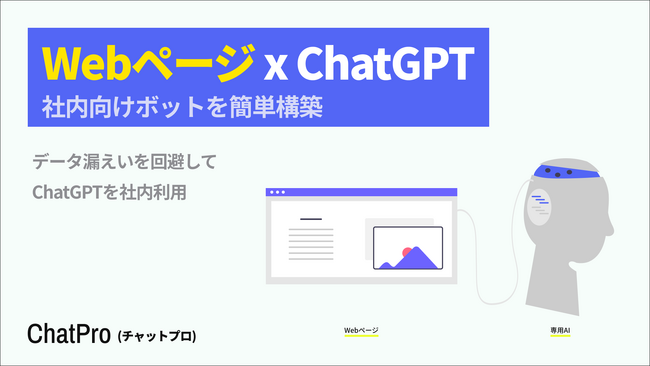 Webページ x ChatGPT
社内向けボットを簡単構築

データ漏えいを回避して
ChatGPTを社内利用

ChatPro (チャットプロ)

Webページ

専用AI